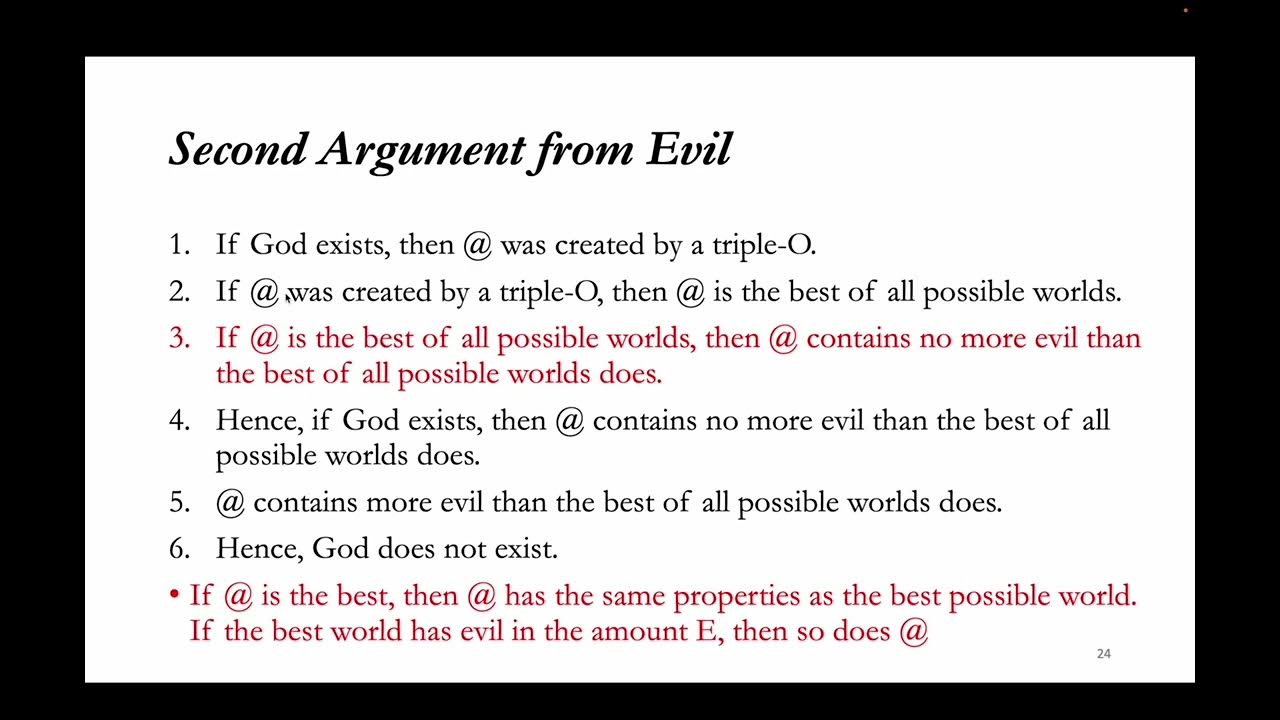 Second Argument from Evil

1. If God exists, then @ was created by a triple-O.
2. If @ was created by a triple-O, then @ is the best of all possible worlds.
3. If @ is the best of all possible worlds, then @ contains no more evil than the best of all possible worlds does.
4. Hence, if God exists, then @ contains no more evil than the best of all possible worlds does.
5. @ contains more evil than the best of all possible worlds does.
6. Hence, God does not exist.

• If @ is the best, then @ has the same properties as the best possible world. If the best world has evil in the amount E, then so does @

24